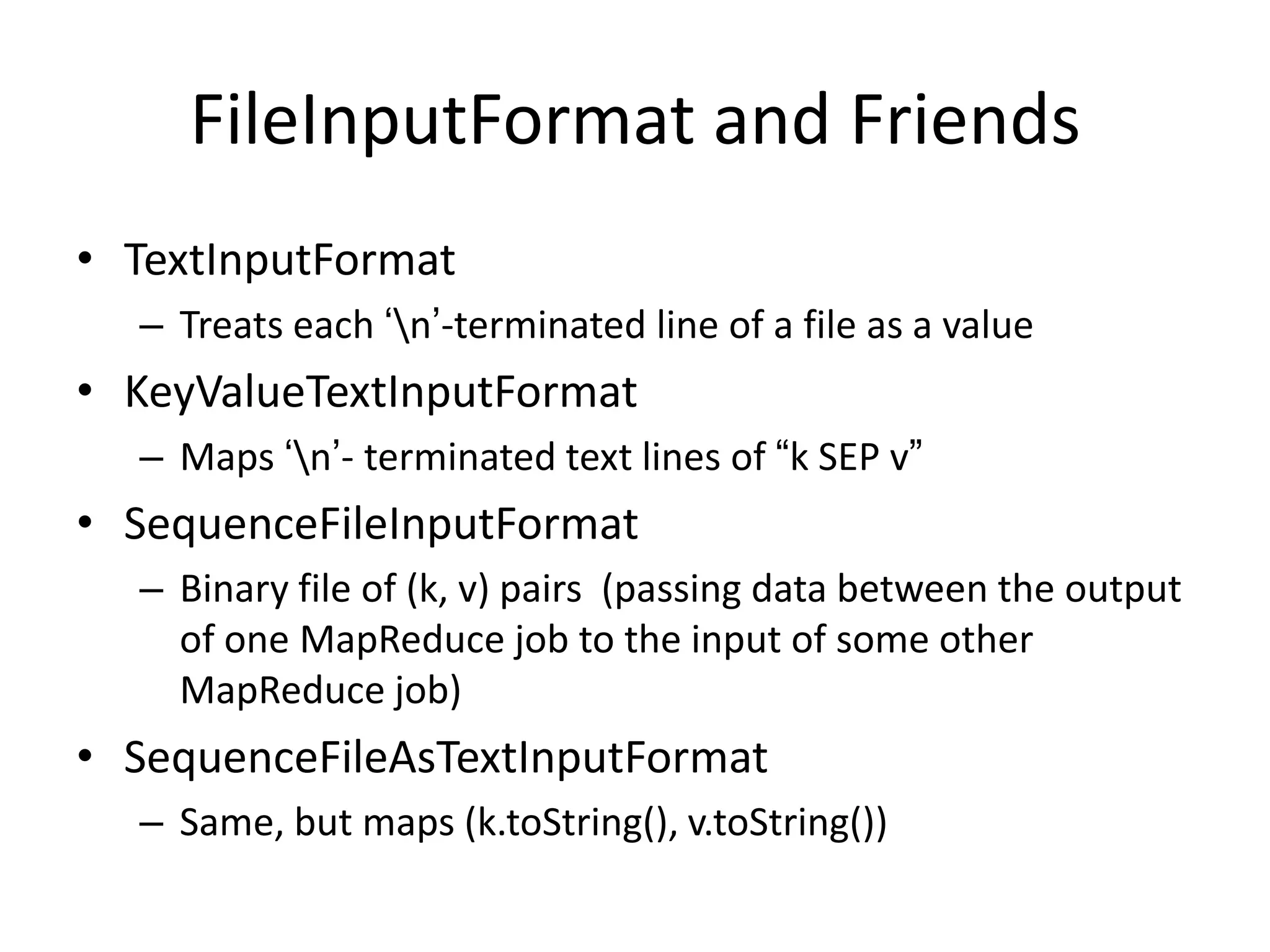 FileInputFormat and Friends

• TextInputFormat
  – Treats each ‘\n’-terminated line of a file as a value
• KeyValueTextInputFormat
  – Maps ‘\n’- terminated text lines of “k SEP v”
• SequenceFileInputFormat
  – Binary file of (k, v) pairs (passing data between the output of one MapReduce job to the input of some other MapReduce job)
• SequenceFileAsTextInputFormat
  – Same, but maps (k.toString(), v.toString())